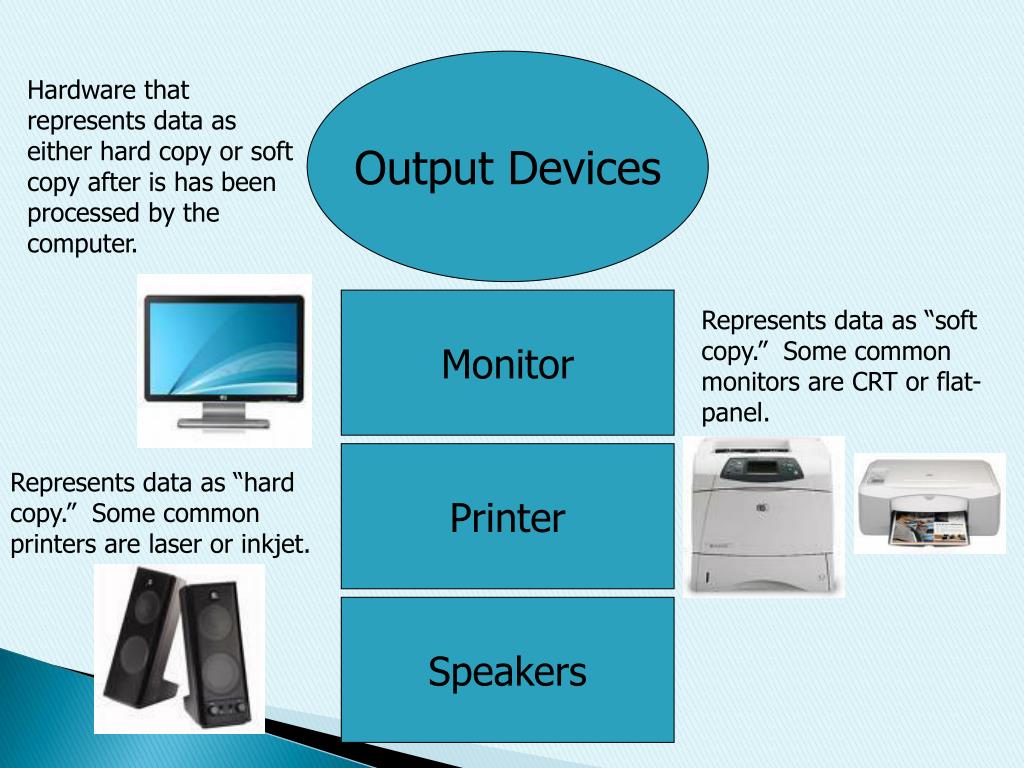 Hardware that represents data as either hard copy or soft copy after is has been processed by the computer.

Output Devices

Monitor

Represents data as “soft copy.” Some common monitors are CRT or flat-panel.

Represents data as “hard copy.” Some common printers are laser or inkjet.

Printer

Speakers